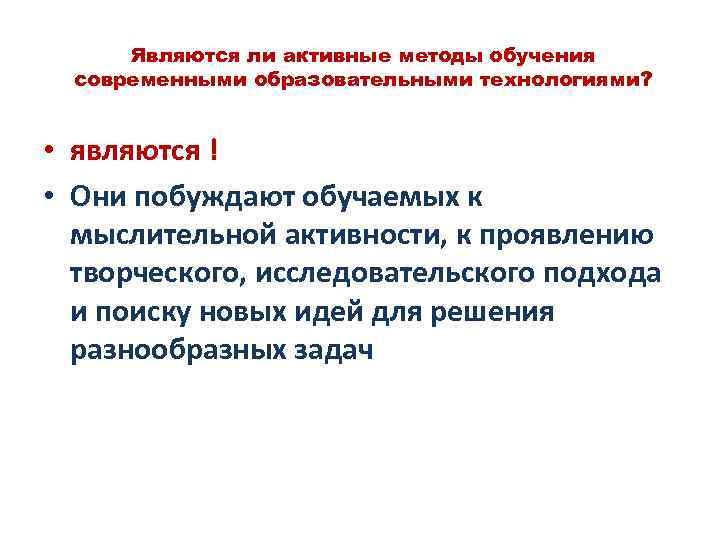 Являются ли активные методы обучения современными образовательными технологиями?

• являются !
• Они побуждают обучаемых к мыслительной активности, к проявлению творческого, исследовательского подхода и поиску новых идей для решения разнообразных задач